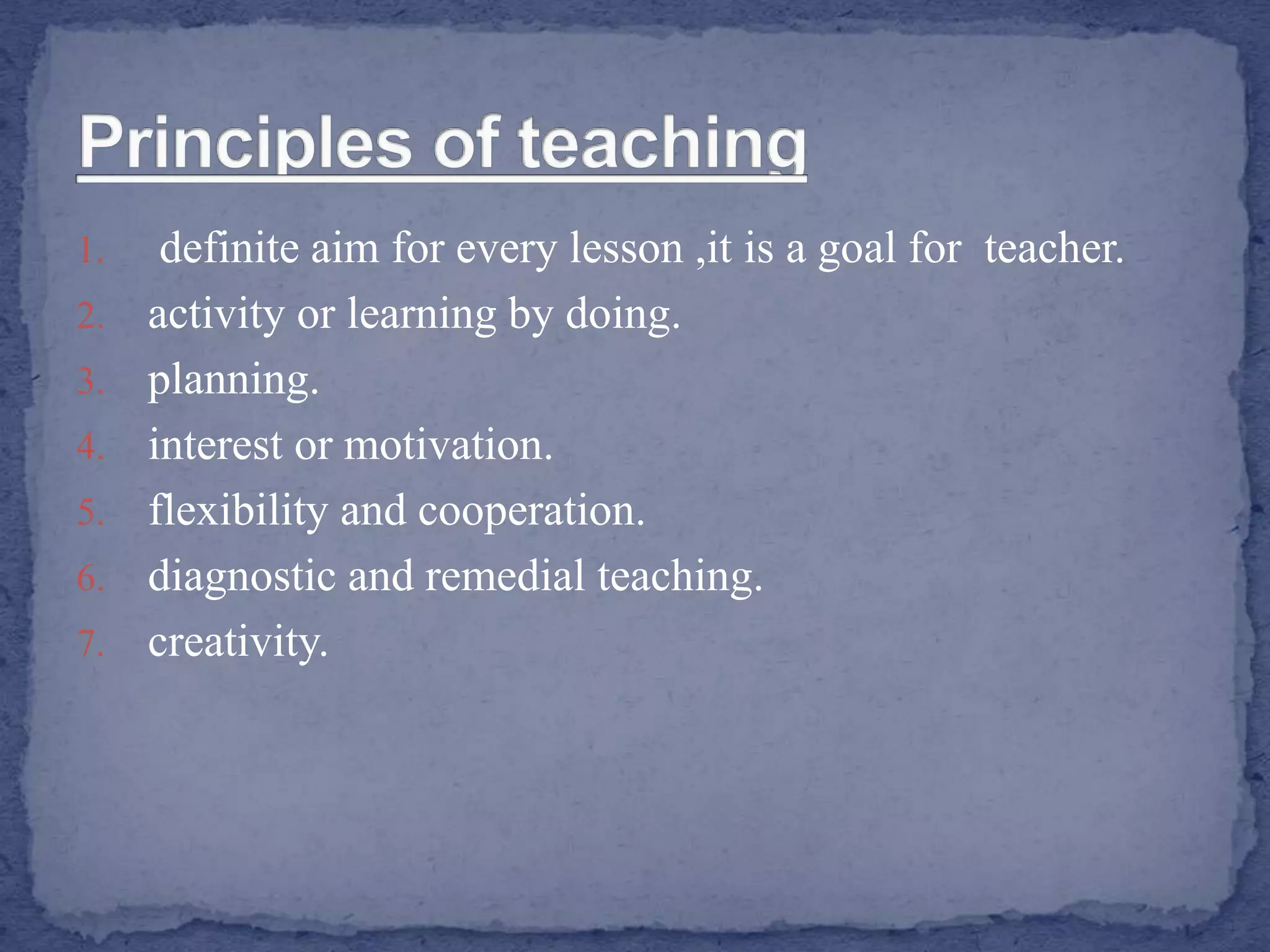 Principles of teaching

1. definite aim for every lesson ,it is a goal for teacher.
2. activity or learning by doing.
3. planning.
4. interest or motivation.
5. flexibility and cooperation.
6. diagnostic and remedial teaching.
7. creativity.